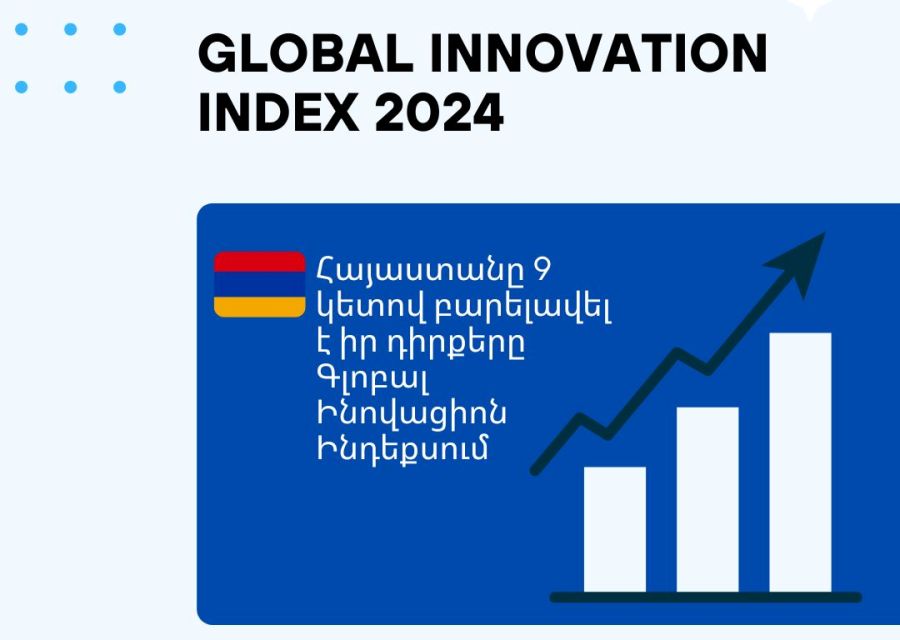 GLOBAL INNOVATION INDEX 2024

Հայաստանը 9 կետով բարելավել է իր դիրքերը Գլոբալ Ինովացիոն Ինդեքսում